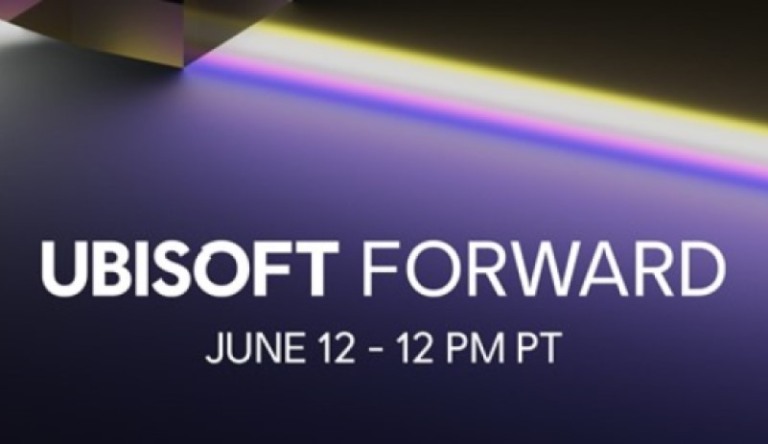 UBISOFT FORWARD
JUNE 12 - 12 PM PT